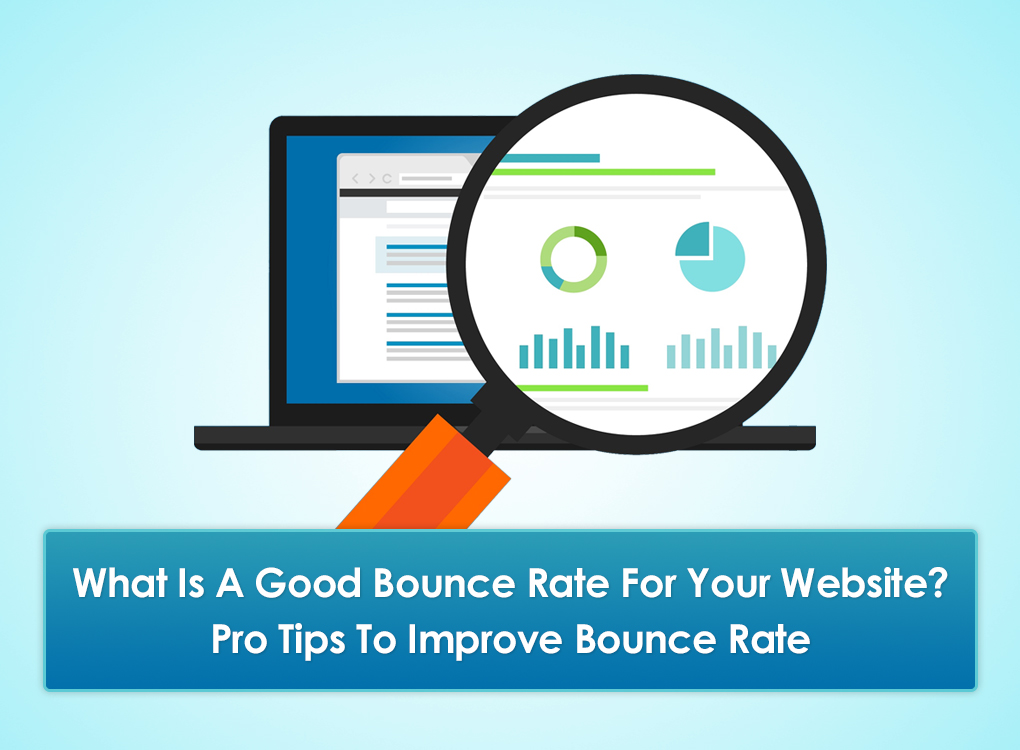 What Is A Good Bounce Rate For Your Website?
Pro Tips To Improve Bounce Rate